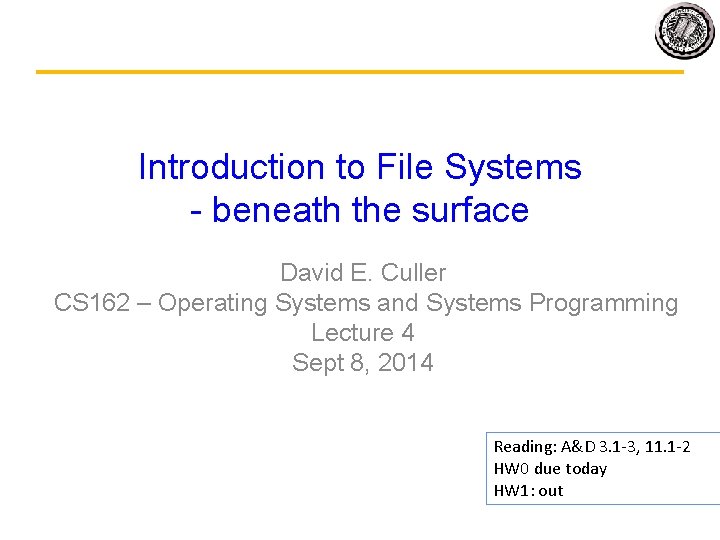 Introduction to File Systems
- beneath the surface

David E. Culler
CS162 – Operating Systems and Systems Programming
Lecture 4
Sept 8, 2014

Reading: A&D 3.1-3, 11.1-2
HW0 due today
HW1: out